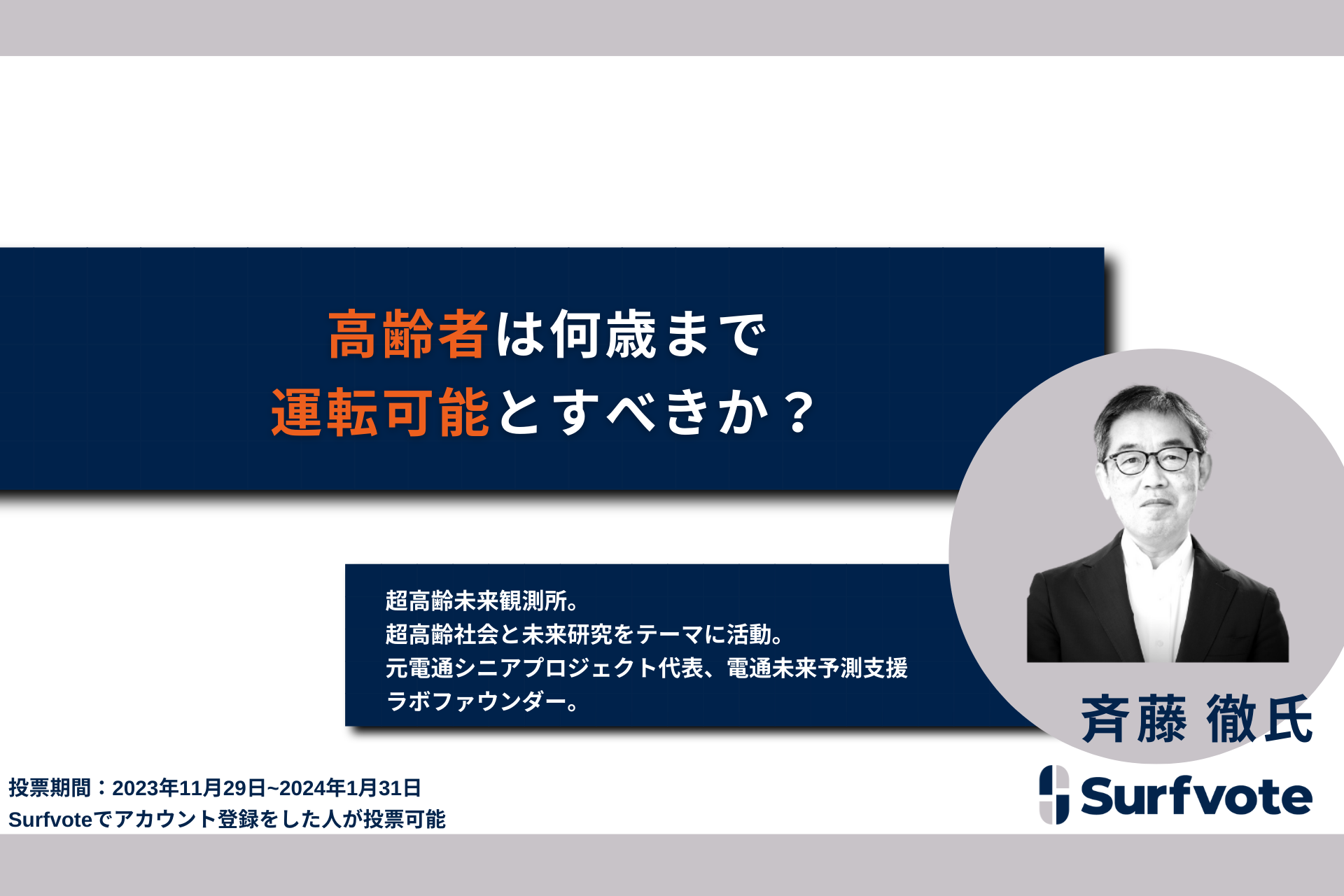 高齢者は何歳まで
運転可能とすべきか？

超高齢未来観測所。
超高齢社会と未来研究をテーマに活動。
元電通シニアプロジェクト代表、電通未来予測支援ラボファウンダー。

斉藤 徹氏

投票期間：2023年11月29日~2024年1月31日
Surfvoteでアカウント登録をした人が投票可能

Surfvote